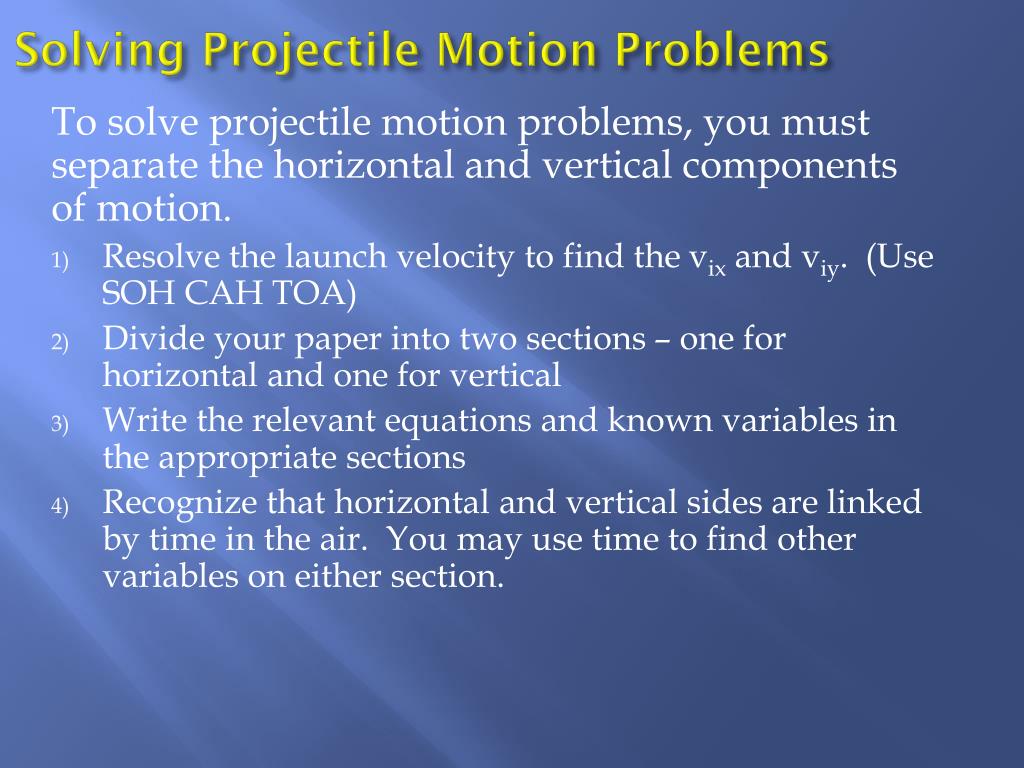 Solving Projectile Motion Problems

To solve projectile motion problems, you must separate the horizontal and vertical components of motion.

1) Resolve the launch velocity to find the $v_{ix}$ and $v_{iy}$. (Use SOH CAH TOA)

2) Divide your paper into two sections – one for horizontal and one for vertical

3) Write the relevant equations and known variables in the appropriate sections

4) Recognize that horizontal and vertical sides are linked by time in the air. You may use time to find other variables on either section.